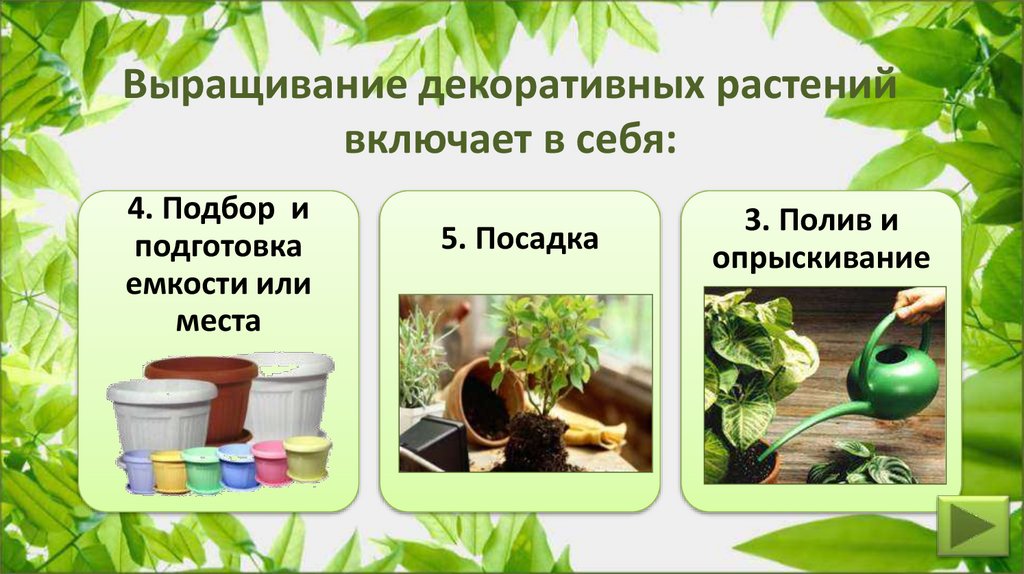 Выращивание декоративных растений включает в себя:

4. Подбор и подготовка емкости или места

5. Посадка

3. Полив и опрыскивание